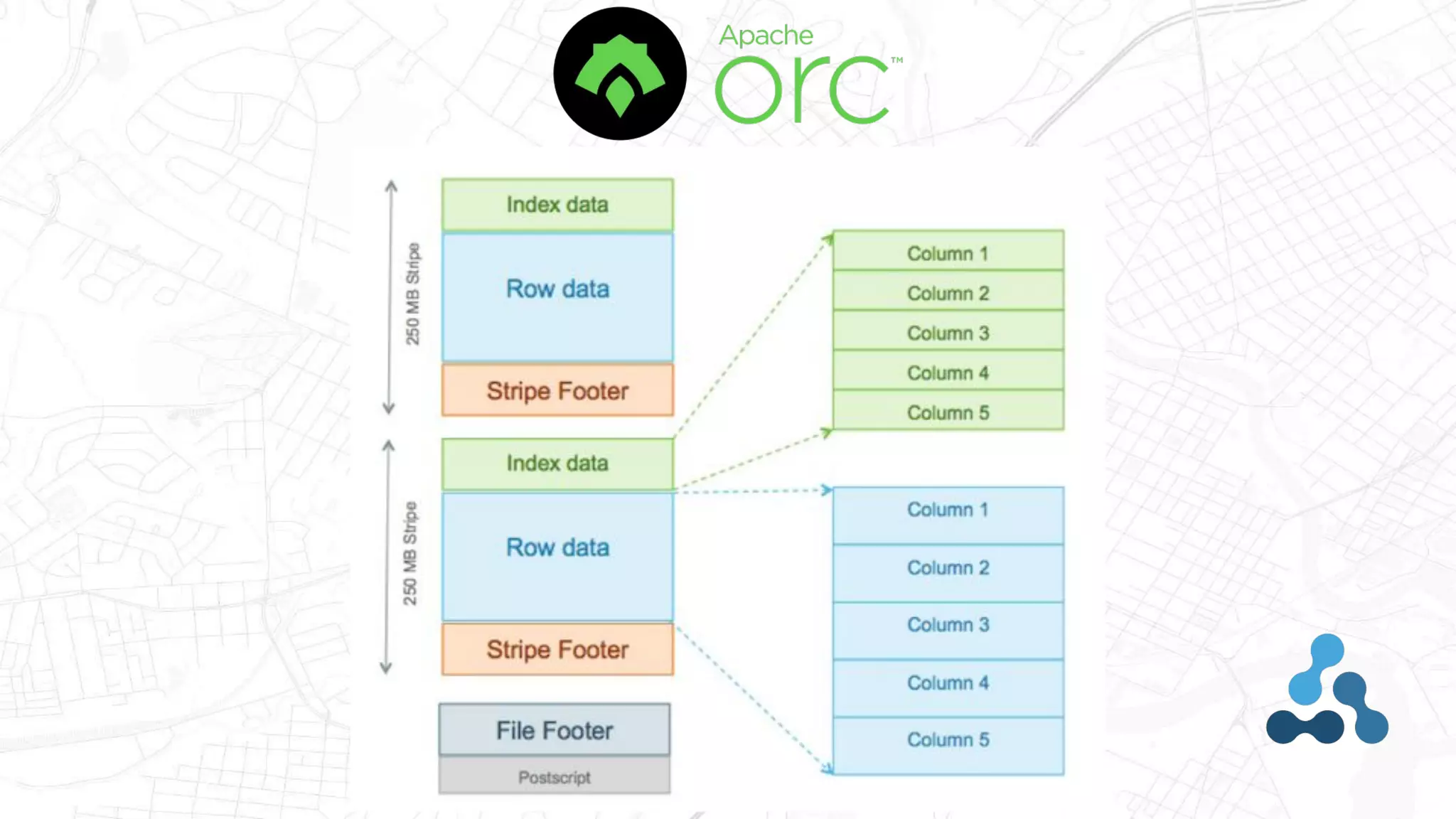 Apache orc™

250 MB Stripe

Index data

Row data

Stripe Footer

250 MB Stripe

Index data

Row data

Stripe Footer

File Footer

Postscript

Column 1
Column 2
Column 3
Column 4
Column 5

Column 1
Column 2
Column 3
Column 4
Column 5